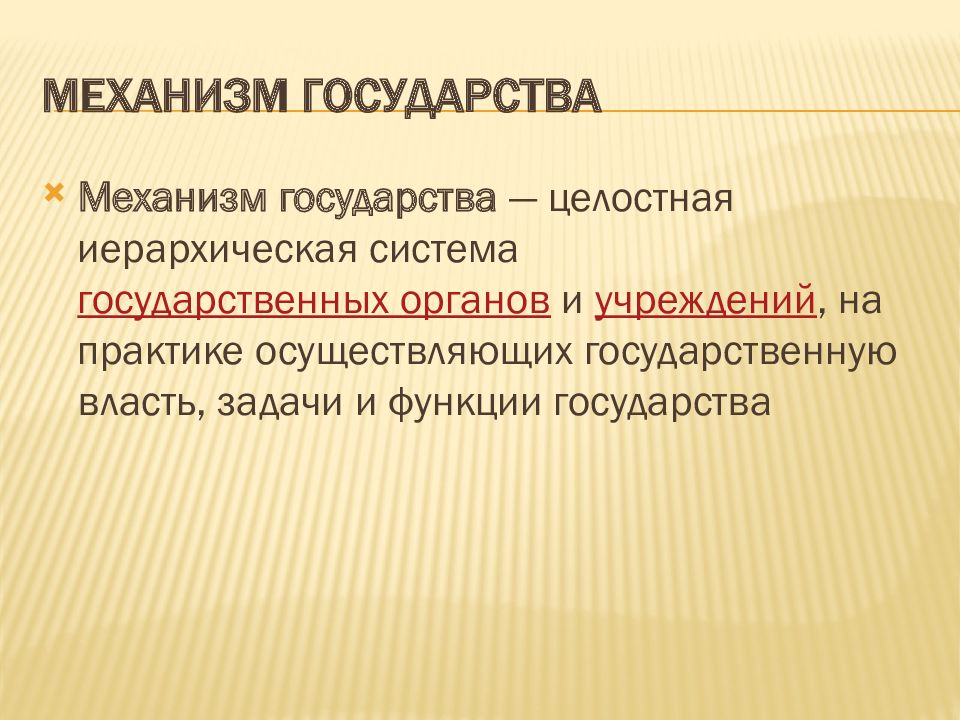 МЕХАНИЗМ ГОСУДАРСТВА

Механизм государства — целостная иерархическая система государственных органов и учреждений, на практике осуществляющих государственную власть, задачи и функции государства